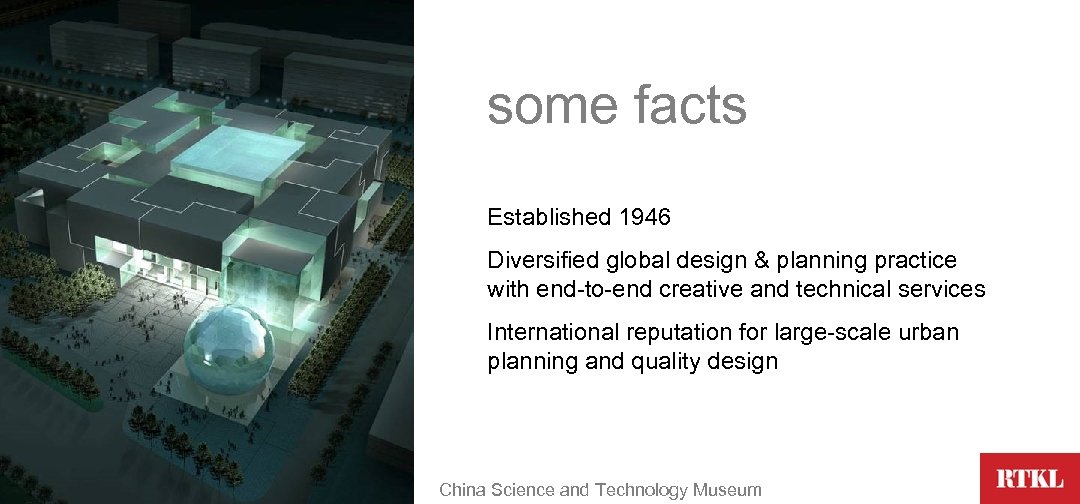 some facts

Established 1946

Diversified global design & planning practice with end-to-end creative and technical services

International reputation for large-scale urban planning and quality design

China Science and Technology Museum

RTKL